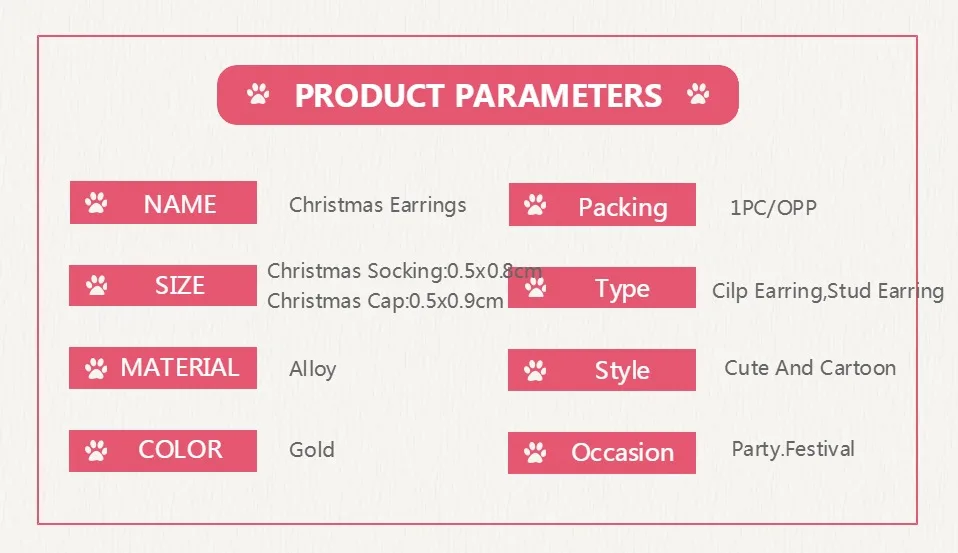 PRODUCT PARAMETERS

NAME Christmas Earrings

SIZE Christmas Socking:0.5x0.8cm
Christmas Cap:0.5x0.9cm

MATERIAL Alloy

COLOR Gold

Packing 1PC/OPP

Type Cilp Earring,Stud Earring

Style Cute And Cartoon

Occasion Party.Festival